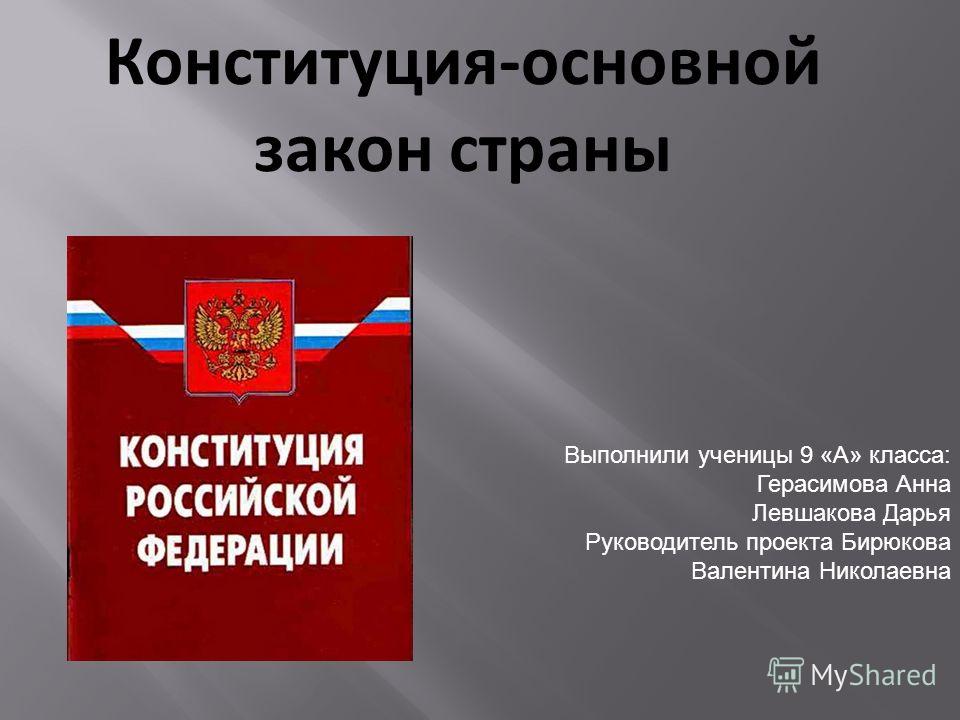 Конституция-основной закон страны

КОНСТИТУЦИЯ РОССИЙСКОЙ ФЕДЕРАЦИИ

Выполнили ученицы 9 «А» класса:
Герасимова Анна
Левшакова Дарья
Руководитель проекта Бирюкова Валентина Николаевна

MyShared